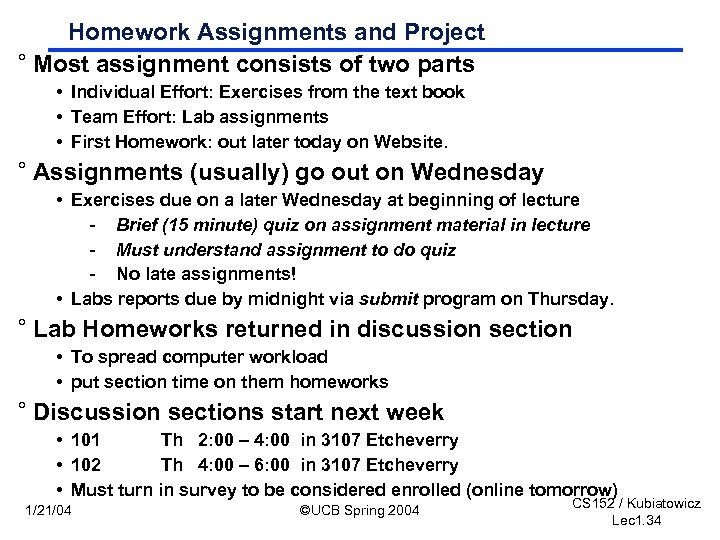 Homework Assignments and Project

° Most assignment consists of two parts

• Individual Effort: Exercises from the text book

• Team Effort: Lab assignments

• First Homework: out later today on Website.

° Assignments (usually) go out on Wednesday

• Exercises due on a later Wednesday at beginning of lecture

- Brief (15 minute) quiz on assignment material in lecture

- Must understand assignment to do quiz

- No late assignments!

• Labs reports due by midnight via submit program on Thursday.

° Lab Homeworks returned in discussion section

• To spread computer workload

• put section time on them homeworks

° Discussion sections start next week

• 101 Th 2:00 – 4:00 in 3107 Etcheverry

• 102 Th 4:00 – 6:00 in 3107 Etcheverry

• Must turn in survey to be considered enrolled (online tomorrow)

1/21/04

©UCB Spring 2004

CS152 / Kubiatowicz Lec1.34